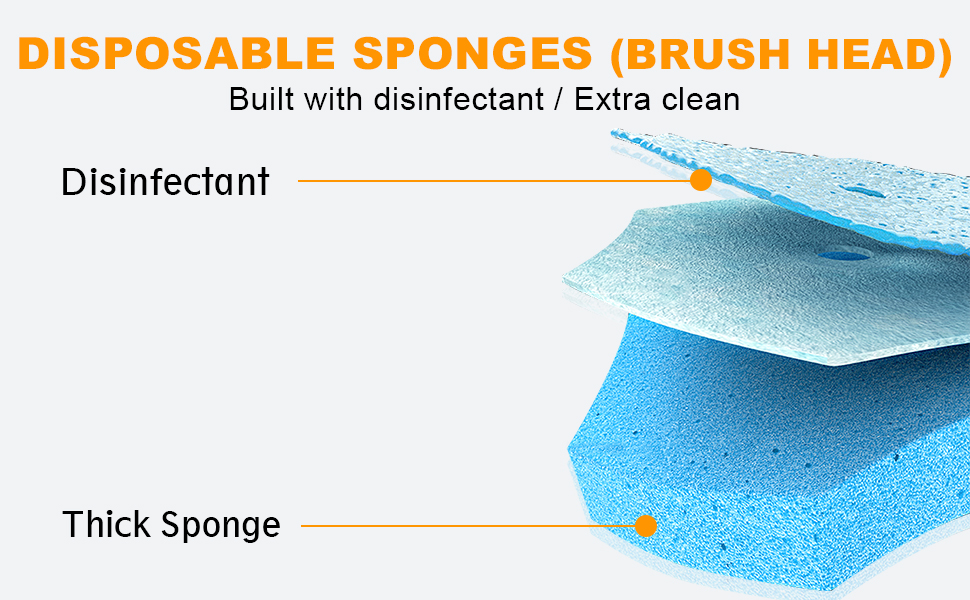 DISPOSABLE SPONGES (BRUSH HEAD)
Built with disinfectant / Extra clean

Disinfectant

Thick Sponge